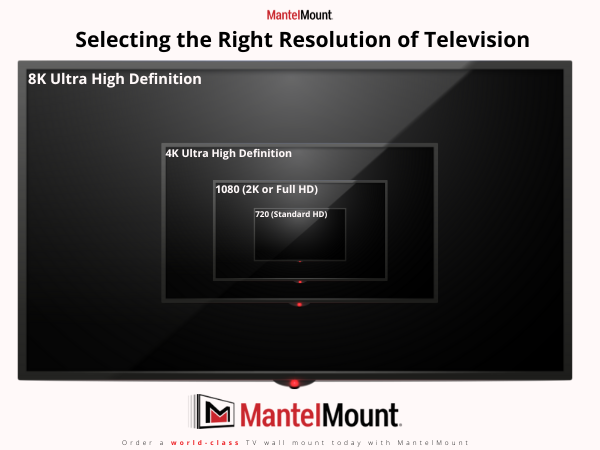 MantelMount

Selecting the Right Resolution of Television

8K Ultra High Definition

4K Ultra High Definition

1080 (2K or Full HD)

720 (Standard HD)

MantelMount

Order a world-class TV wall mount today with MantelMount